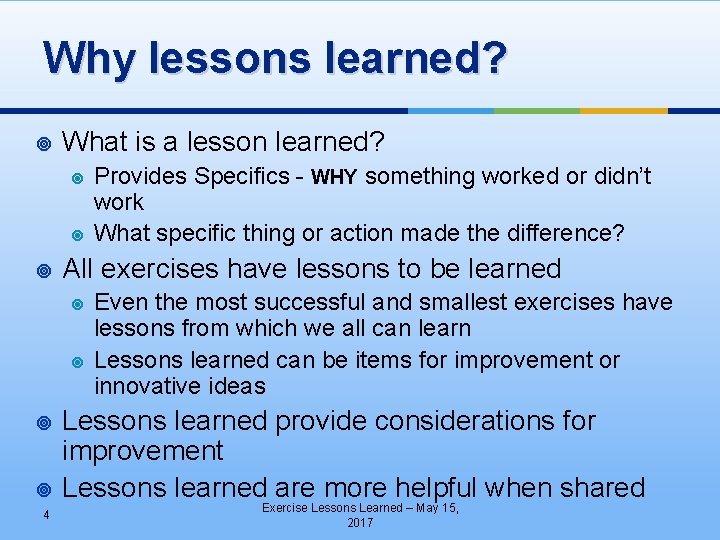 Why lessons learned?

What is a lesson learned?

Provides Specifics - WHY something worked or didn't work

What specific thing or action made the difference?

All exercises have lessons to be learned

Even the most successful and smallest exercises have lessons from which we all can learn

Lessons learned can be items for improvement or innovative ideas

Lessons learned provide considerations for improvement

Lessons learned are more helpful when shared

4

Exercise Lessons Learned – May 15, 2017